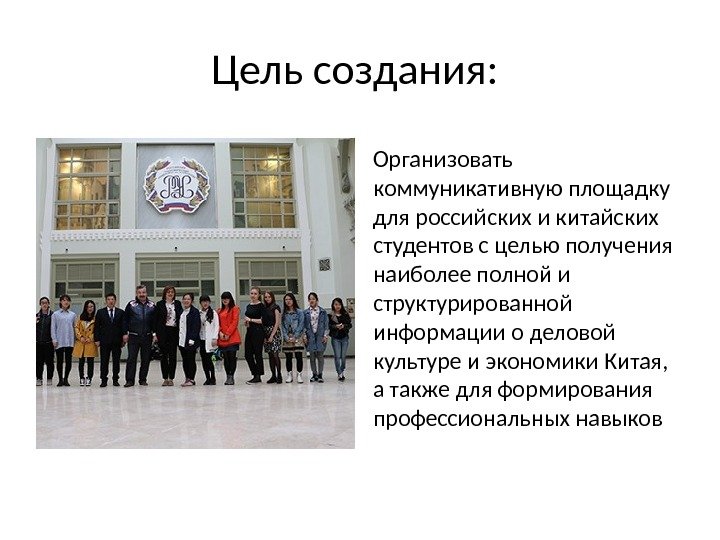 Цель создания:

Организовать коммуникативную площадку для российских и китайских студентов с целью получения наиболее полной и структурированной информации о деловой культуре и экономики Китая, а также для формирования профессиональных навыков